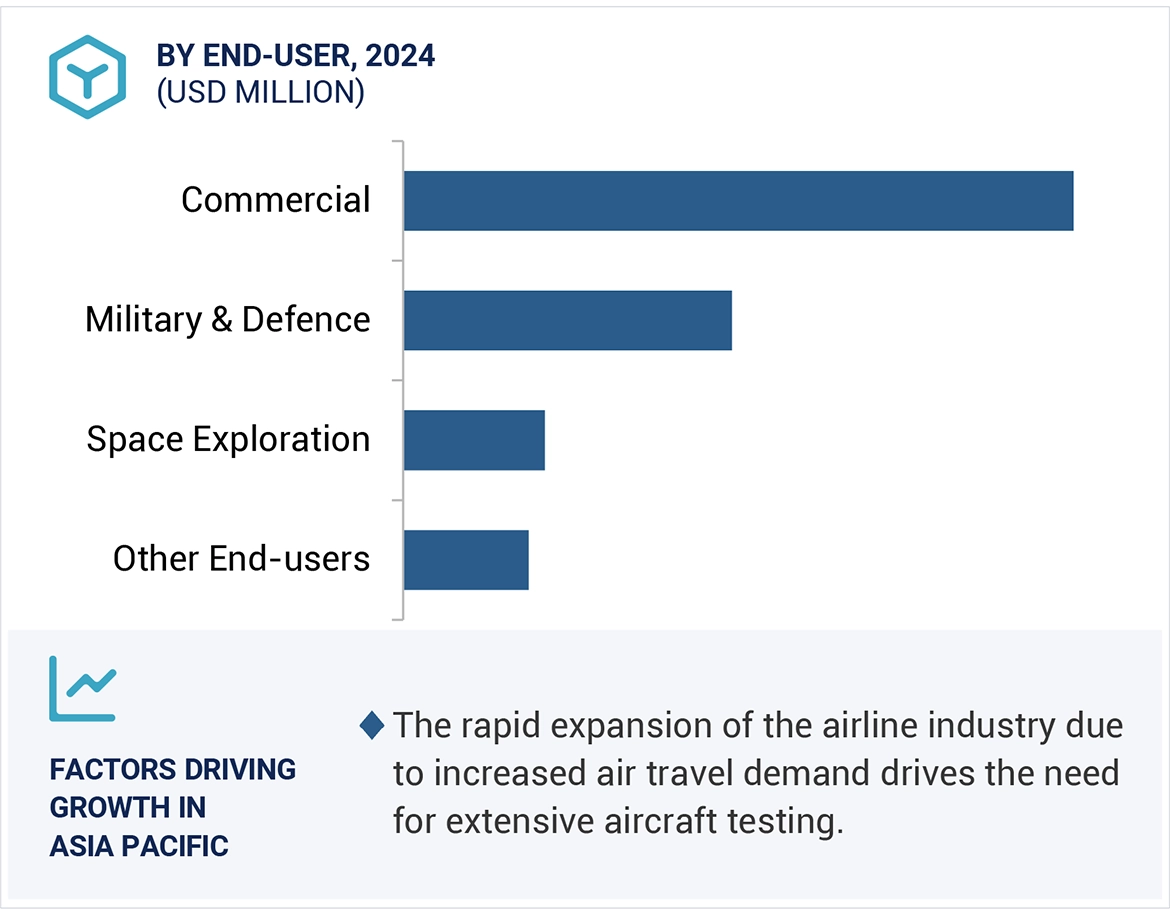 BY END-USER, 2024
(USD MILLION)

Commercial

Military & Defence

Space Exploration

Other End-users

FACTORS DRIVING GROWTH IN ASIA PACIFIC

The rapid expansion of the airline industry due to increased air travel demand drives the need for extensive aircraft testing.